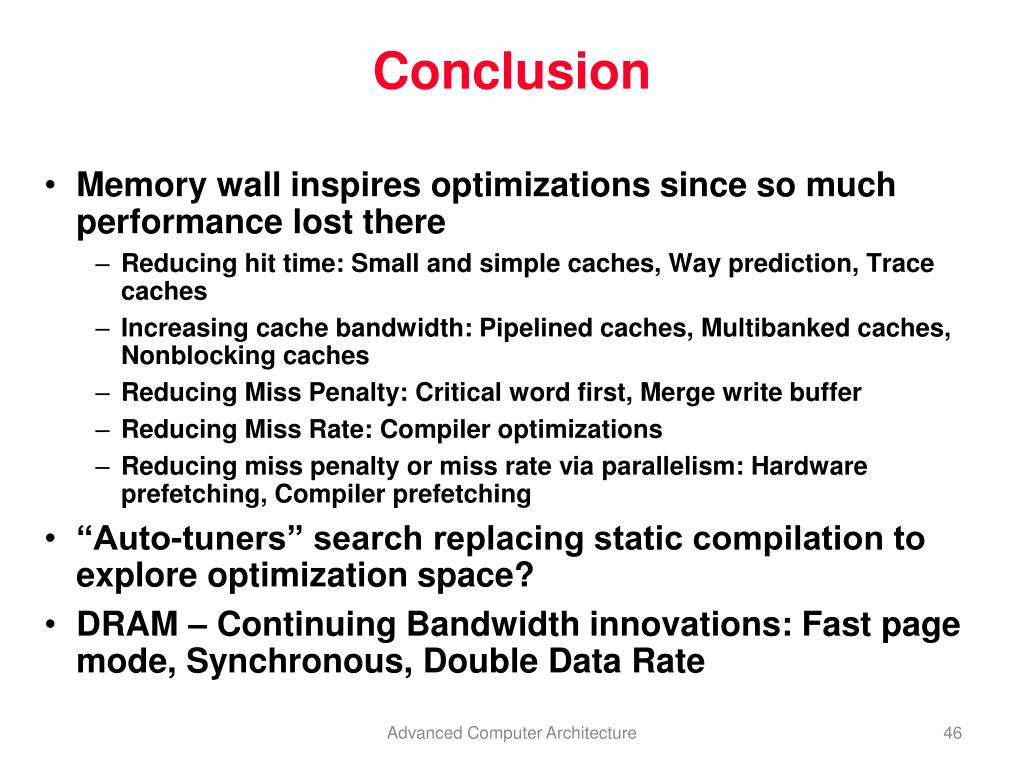 Conclusion

• Memory wall inspires optimizations since so much performance lost there
– Reducing hit time: Small and simple caches, Way prediction, Trace caches
– Increasing cache bandwidth: Pipelined caches, Multibanked caches, Nonblocking caches
– Reducing Miss Penalty: Critical word first, Merge write buffer
– Reducing Miss Rate: Compiler optimizations
– Reducing miss penalty or miss rate via parallelism: Hardware prefetching, Compiler prefetching
• “Auto-tuners” search replacing static compilation to explore optimization space?
• DRAM – Continuing Bandwidth innovations: Fast page mode, Synchronous, Double Data Rate

Advanced Computer Architecture

46